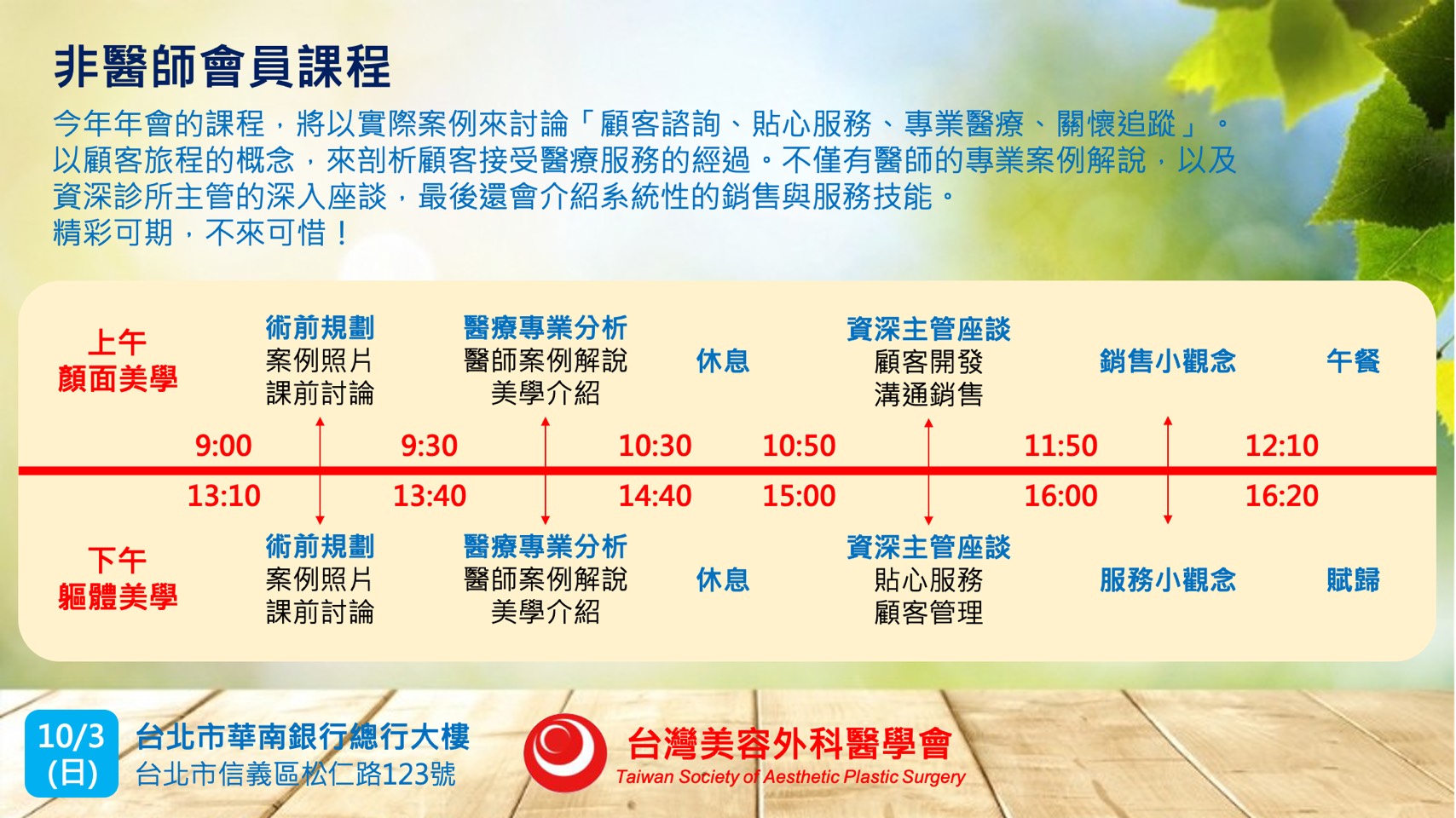 非醫師會員課程

今年年會的課程，將以實際案例來討論「顧客諮詢、貼心服務、專業醫療、關懷追蹤」。以顧客旅程的概念，來剖析顧客接受醫療服務的經過。不僅有醫師的專業案例解說，以及資深診所主管的深入座談，最後還會介紹系統性的銷售與服務技能。
精彩可期，不來可惜！

上午
顏面美學

術前規劃
案例照片
課前討論

醫療專業分析
醫師案例解說
美學介紹

休息

資深主管座談
顧客開發
溝通銷售

銷售小觀念

午餐

9:00 9:30 10:30 10:50 11:50 12:10

13:10 13:40 14:40 15:00 16:00 16:20

下午
軀體美學

術前規劃
案例照片
課前討論

醫療專業分析
醫師案例解說
美學介紹

休息

資深主管座談
貼心服務
顧客管理

服務小觀念

賦歸

10/3
(日)

台北市華南銀行總行大樓
台北市信義區松仁路123號

台灣美容外科醫學會
Taiwan Society of Aesthetic Plastic Surgery